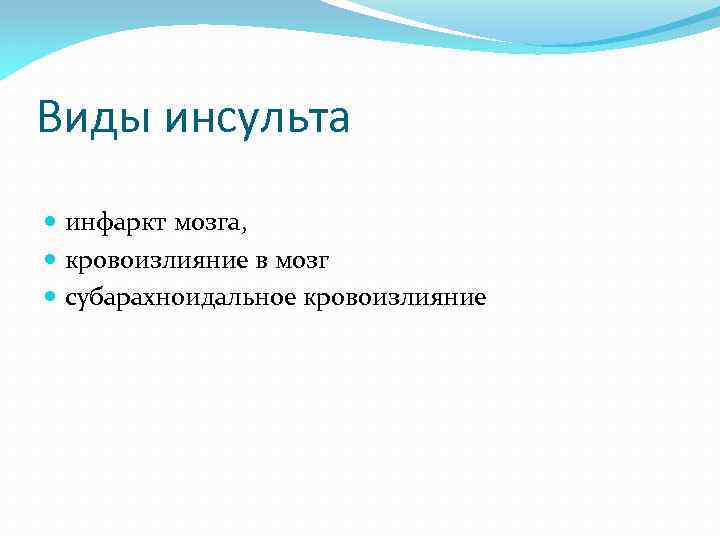 Виды инсульта

- инфаркт мозга,
- кровоизлияние в мозг
- субарахноидальное кровоизлияние